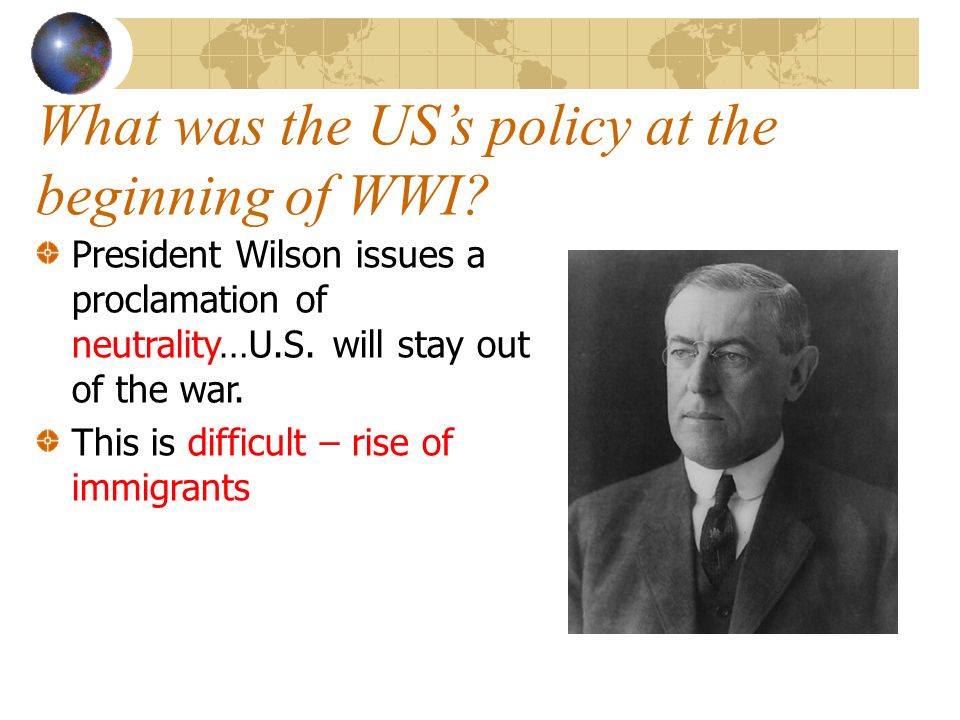 What was the US's policy at the beginning of WWI?

President Wilson issues a proclamation of neutrality…U.S. will stay out of the war.

This is difficult – rise of immigrants